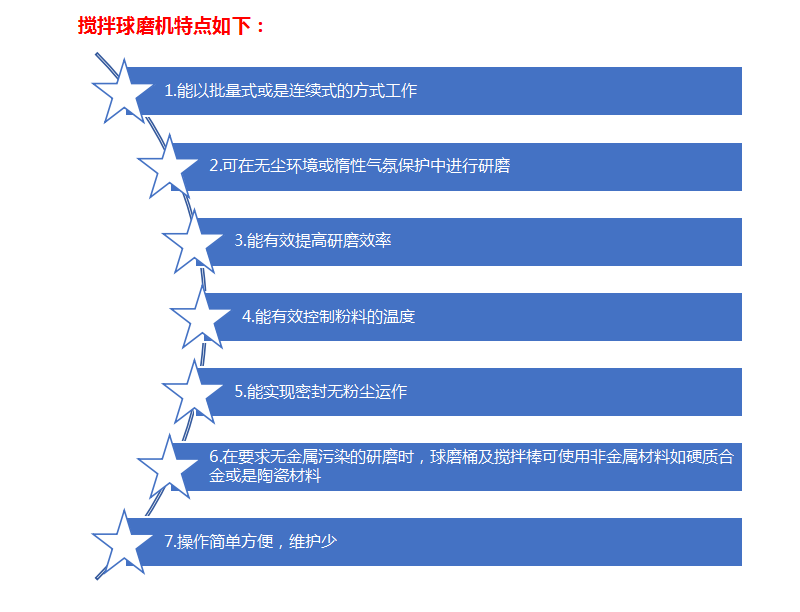 搅拌球磨机特点如下：

1.能以批量式或是连续式的方式工作

2.可在无尘环境或惰性气氛保护中进行研磨

3.能有效提高研磨效率

4.能有效控制粉料的温度

5.能实现密封无粉尘运作

6.在要求无金属污染的研磨时，球磨桶及搅拌棒可使用非金属材料如硬质合金或是陶瓷材料

7.操作简单方便，维护少